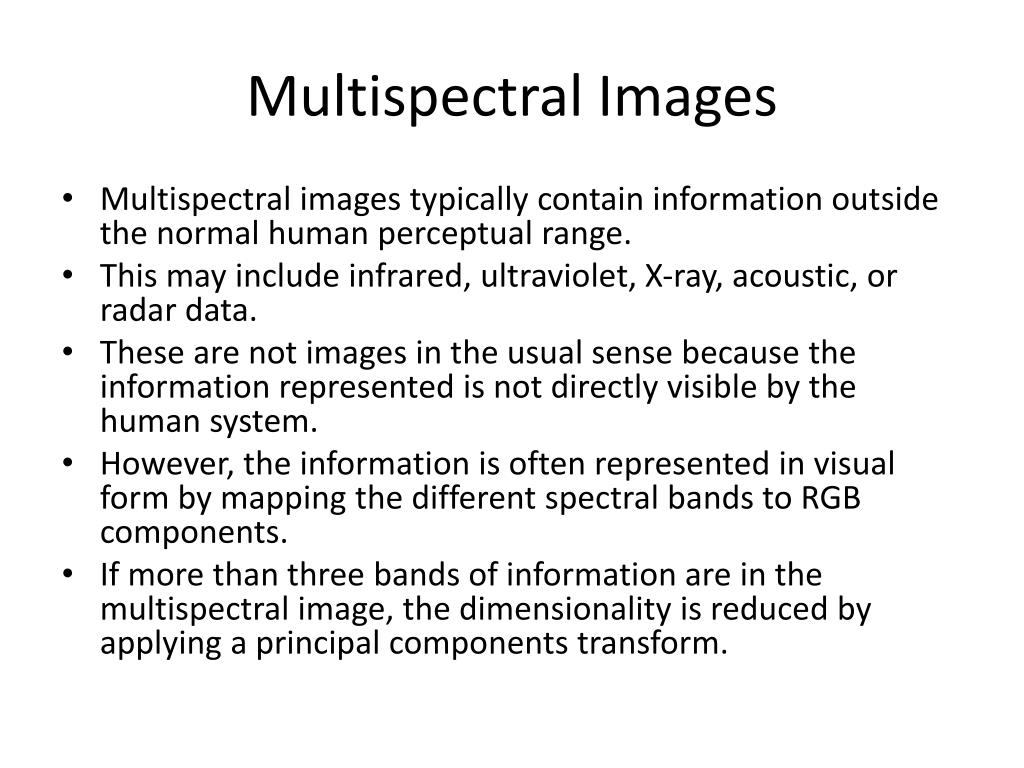 Multispectral Images

• Multispectral images typically contain information outside the normal human perceptual range.
• This may include infrared, ultraviolet, X-ray, acoustic, or radar data.
• These are not images in the usual sense because the information represented is not directly visible by the human system.
• However, the information is often represented in visual form by mapping the different spectral bands to RGB components.
• If more than three bands of information are in the multispectral image, the dimensionality is reduced by applying a principal components transform.